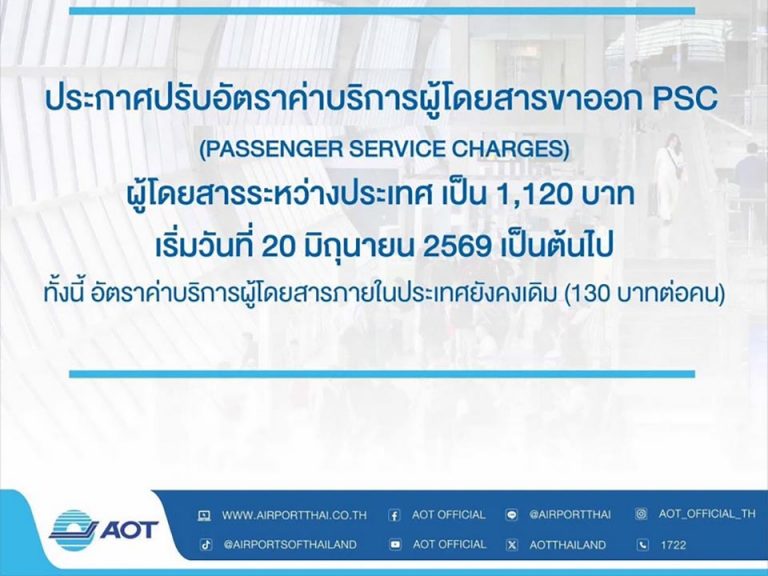 ประกาศปรับอัตราค่าบริการผู้โดยสารขาออก PSC
(PASSENGER SERVICE CHARGES)
ผู้โดยสารระหว่างประเทศ เป็น 1,120 บาท
เริ่มวันที่ 20 มิถุนายน 2569 เป็นต้นไป
ทั้งนี้ อัตราค่าบริการผู้โดยสารภายในประเทศยังคงเดิม (130 บาทต่อคน)

AOT

WWW.AIRPORTTHAI.CO.TH
AOT OFFICIAL
@AIRPORTTHAI
AOT_OFFICIAL_TH
@AIRPORTSOFTHAILAND
AOT OFFICIAL
AOTTHAILAND
1722